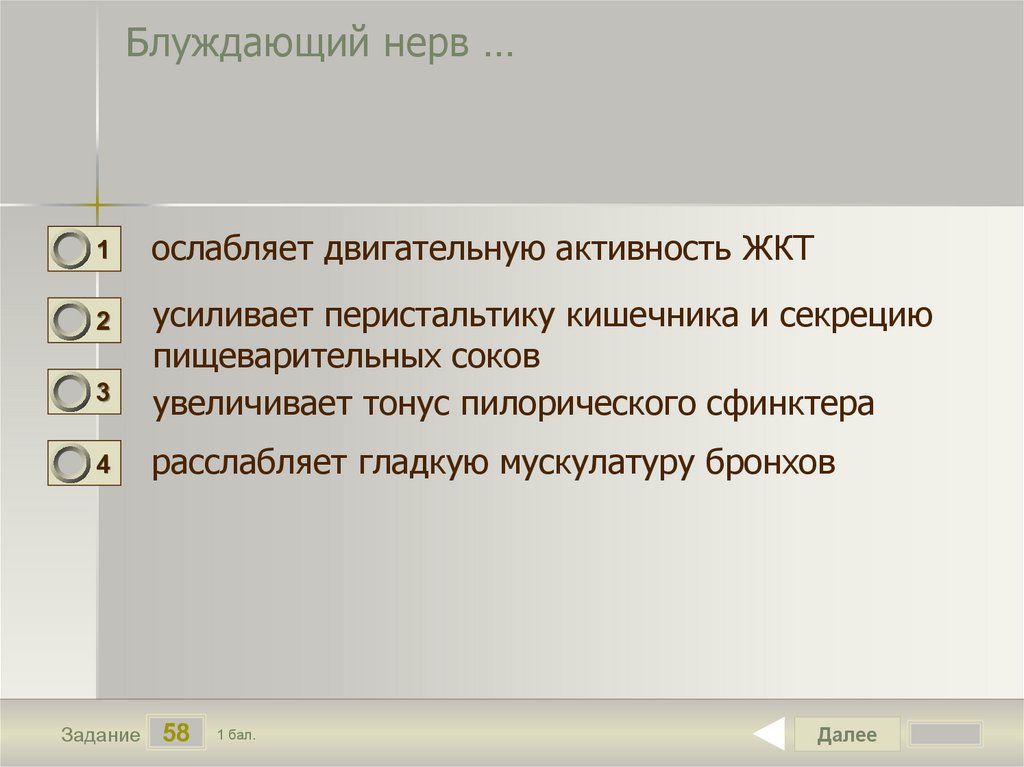 Блуждающий нерв …

1 ослабляет двигательную активность ЖКТ

2 усиливает перистальтику кишечника и секрецию пищеварительных соков

3 увеличивает тонус пилорического сфинктера

4 расслабляет гладкую мускулатуру бронхов

Задание 58 1 бал.

Далее